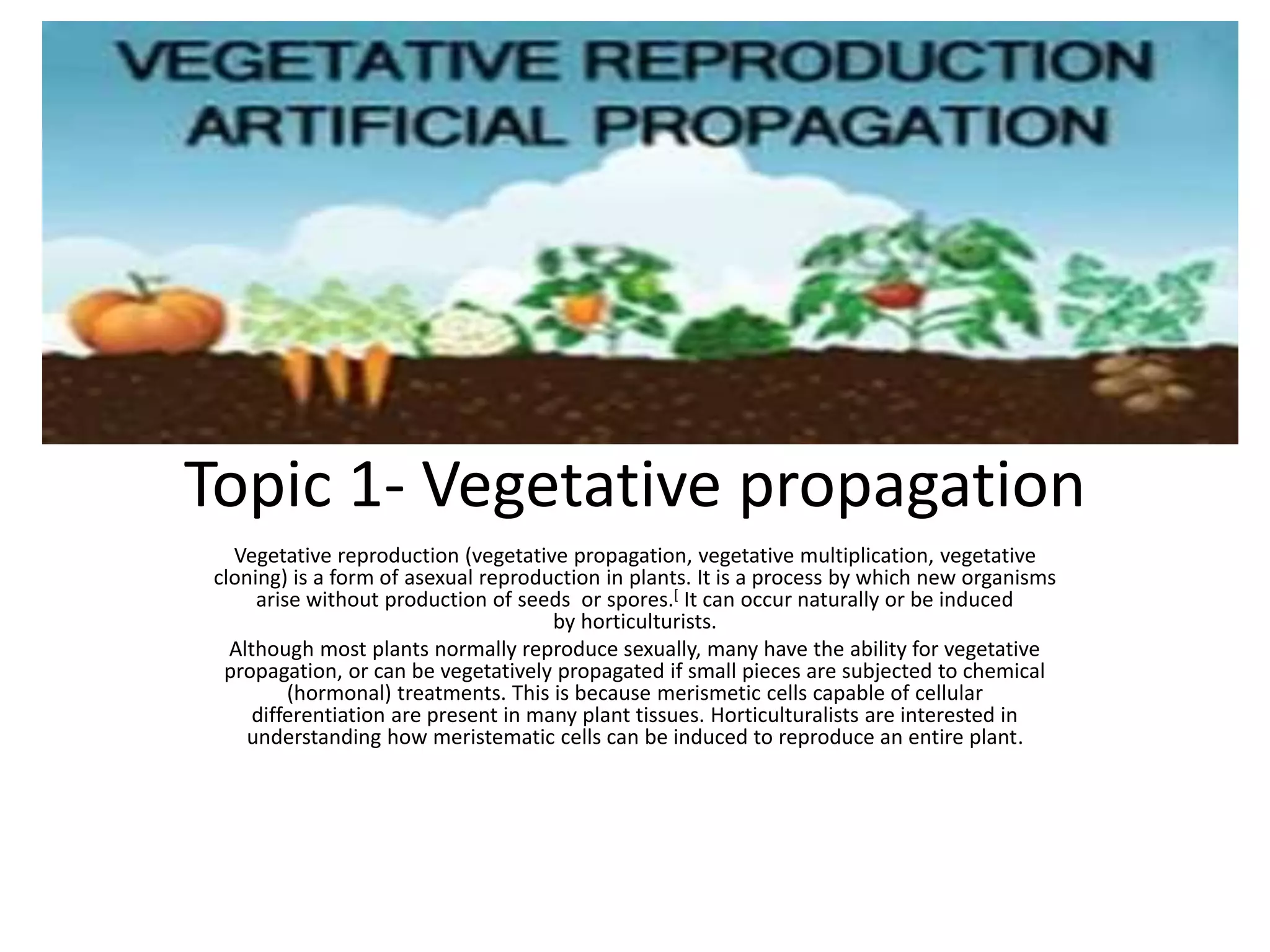 VEGETATIVE REPRODUCTION
ARTIFICIAL PROPAGATION

Topic 1- Vegetative propagation

Vegetative reproduction (vegetative propagation, vegetative multiplication, vegetative cloning) is a form of asexual reproduction in plants. It is a process by which new organisms arise without production of seeds or spores.[ It can occur naturally or be induced by horticulturists.

Although most plants normally reproduce sexually, many have the ability for vegetative propagation, or can be vegetatively propagated if small pieces are subjected to chemical (hormonal) treatments. This is because merismetic cells capable of cellular differentiation are present in many plant tissues. Horticulturalists are interested in understanding how meristematic cells can be induced to reproduce an entire plant.